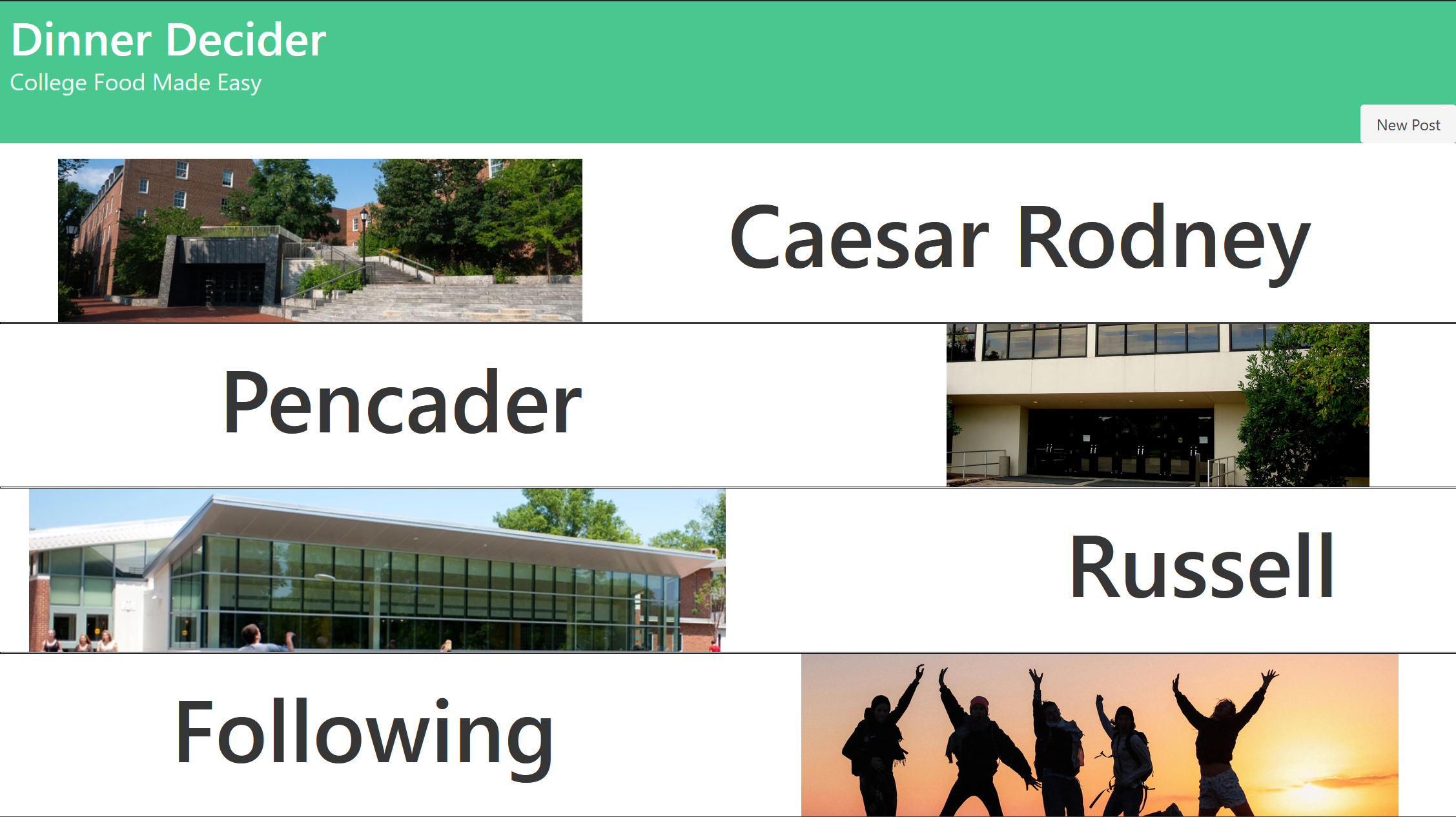 Dinner Decider
College Food Made Easy

New Post

Caesar Rodney

Pencader

Russell

Following